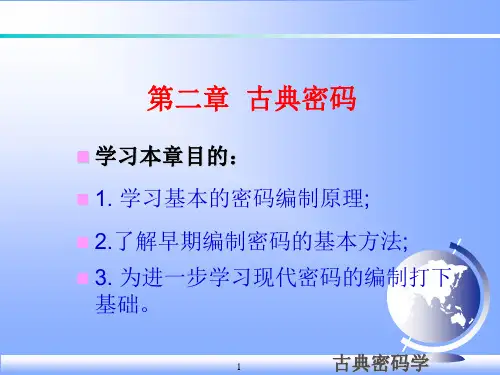 第二章 古典密码

学习本章目的：

1. 学习基本的密码编制原理;

2.了解早期编制密码的基本方法;

3. 为进一步学习现代密码的编制打下基础。

1

古典密码学